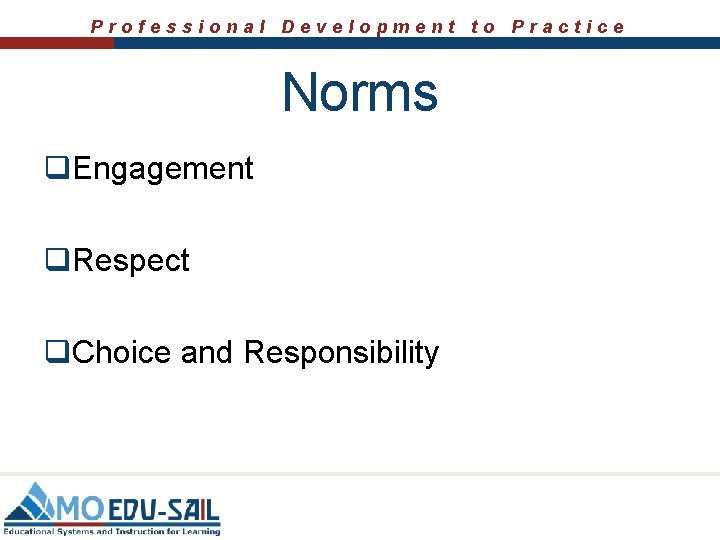 Professional Development to Practice

Norms

❑Engagement

❑Respect

❑Choice and Responsibility

MO EDU-SAIL
Educational Systems and Instruction for Learning